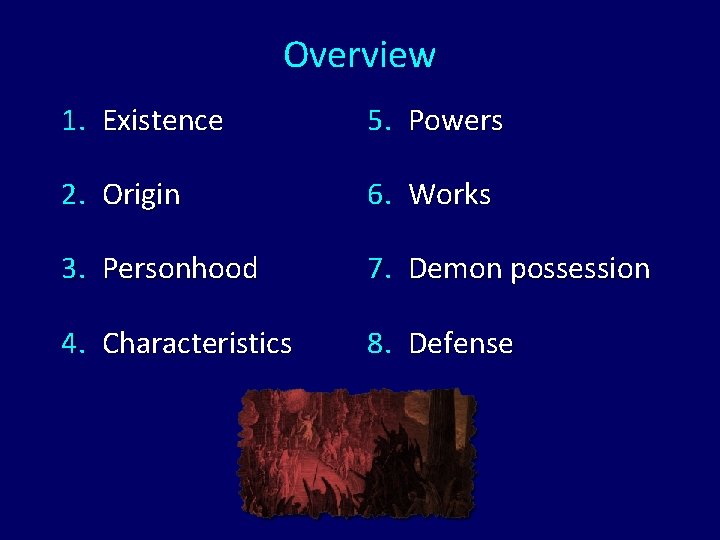 Overview

1. Existence
2. Origin
3. Personhood
4. Characteristics

5. Powers
6. Works
7. Demon possession
8. Defense